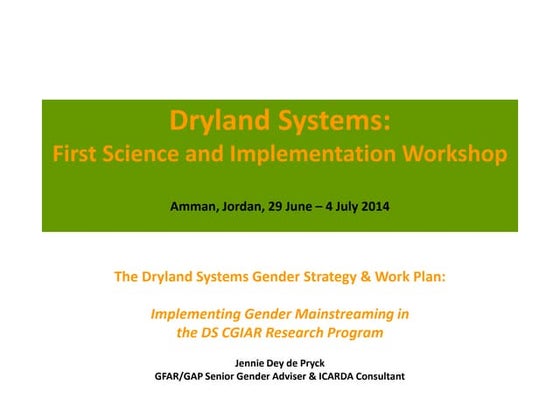 Dryland Systems:
First Science and Implementation Workshop

Amman, Jordan, 29 June – 4 July 2014

The Dryland Systems Gender Strategy & Work Plan:

Implementing Gender Mainstreaming in the DS CGIAR Research Program

Jennie Dey de Pryck
GFAR/GAP Senior Gender Adviser & ICARDA Consultant